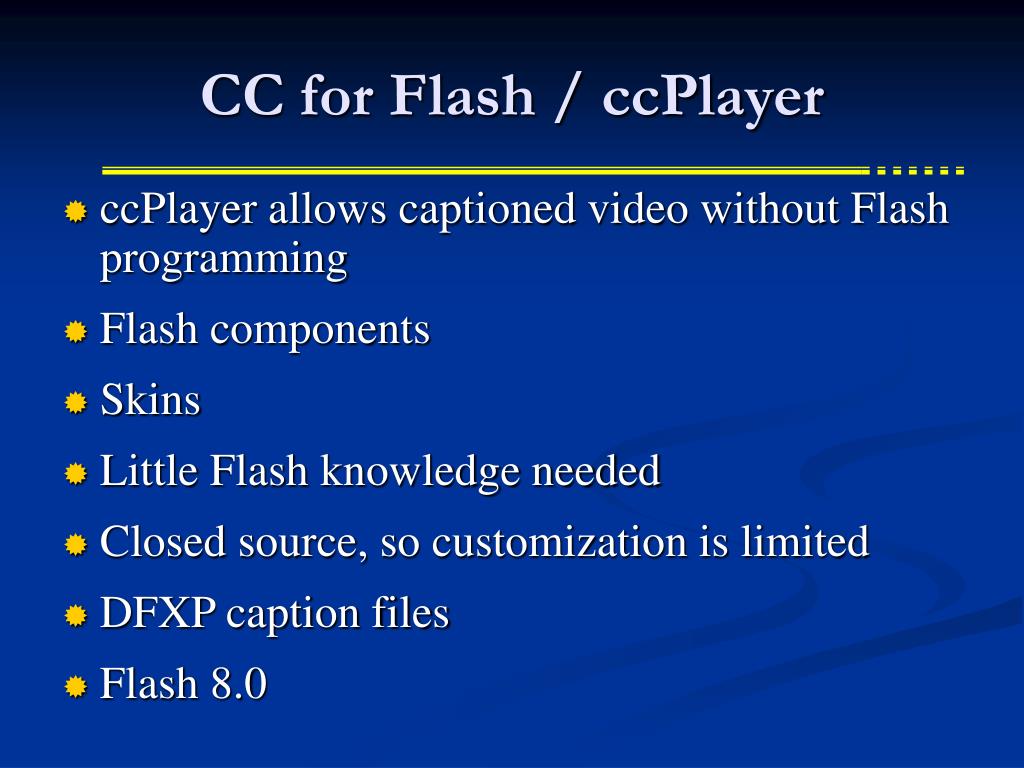 CC for Flash / ccPlayer

ccPlayer allows captioned video without Flash programming

Flash components

Skins

Little Flash knowledge needed

Closed source, so customization is limited

DFXP caption files

Flash 8.0